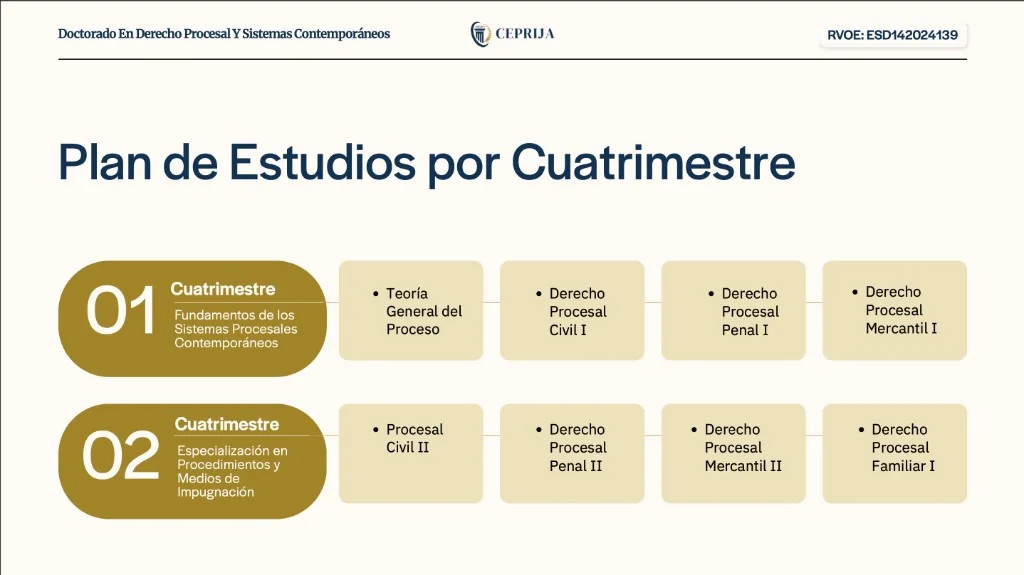 Doctorado En Derecho Procesal Y Sistemas Contemporáneos

CEPRIJA

RVOE: ESD142024139

Plan de Estudios por Cuatrimestre

01 Cuatrimestre
Fundamentos de los Sistemas Procesales Contemporáneos

• Teoría General del Proceso

• Derecho Procesal Civil I

• Derecho Procesal Penal I

• Derecho Procesal Mercantil I

02 Cuatrimestre
Especialización en Procedimientos y Medios de Impugnación

• Procesal Civil II

• Derecho Procesal Penal II

• Derecho Procesal Mercantil II

• Derecho Procesal Familiar I